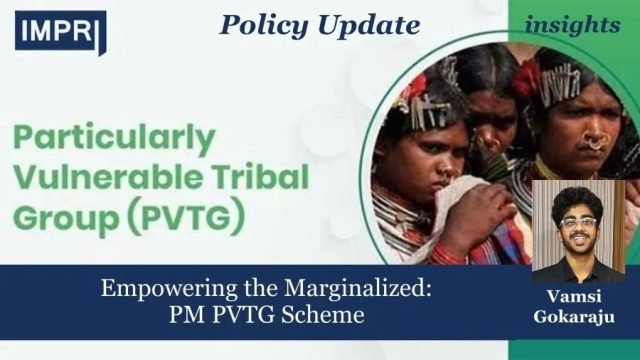 IMPRI

Policy Update

insights

Particularly Vulnerable Tribal Group (PVTG)

Empowering the Marginalized: PM PVTG Scheme

Vamsi Gokaraju